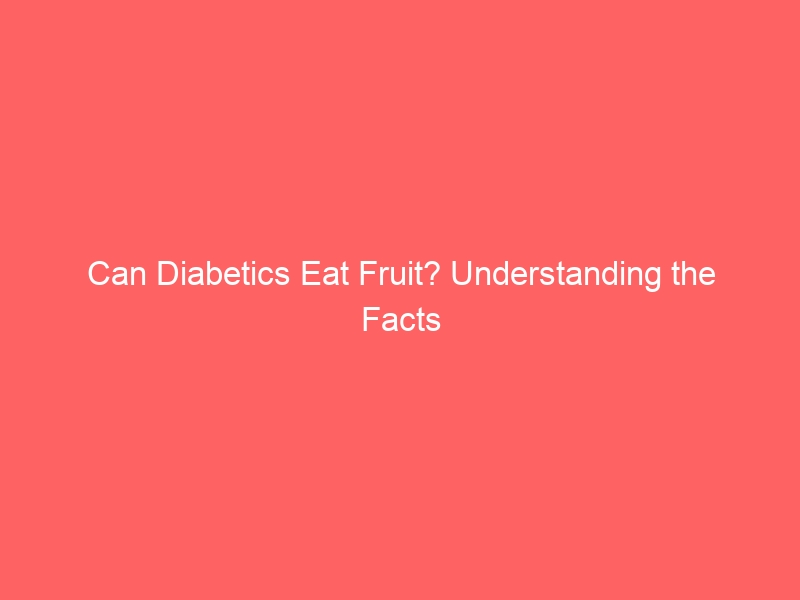 Can Diabetics Eat Fruit? Understanding the Facts